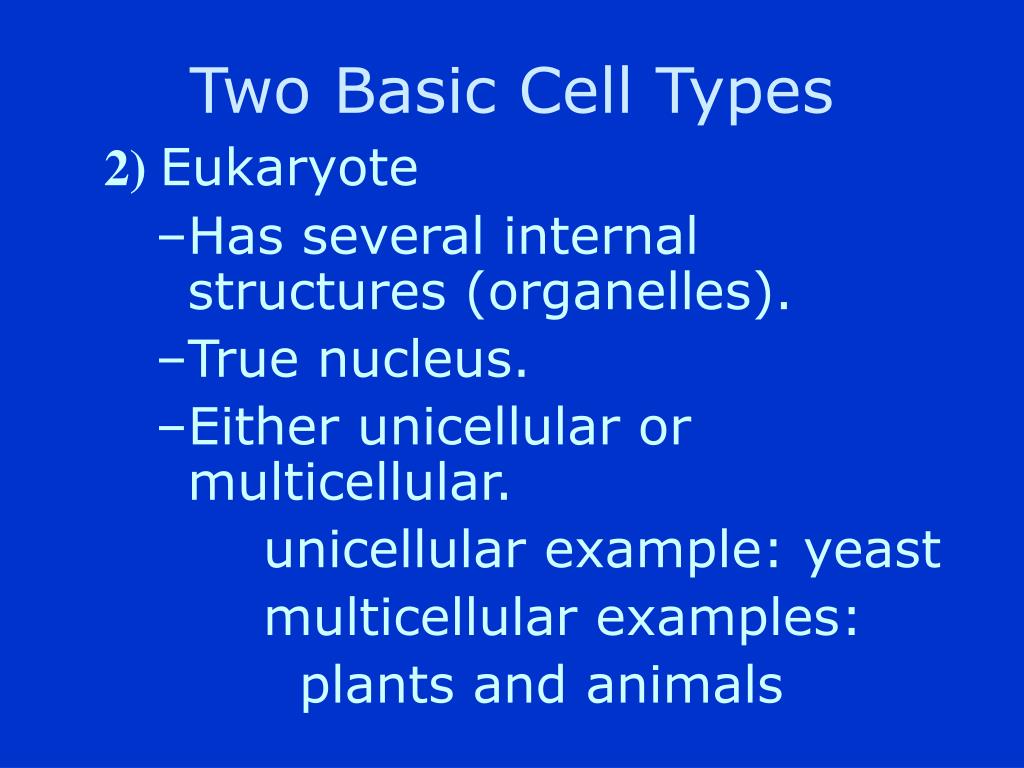 Two Basic Cell Types

2) Eukaryote

–Has several internal structures (organelles).

–True nucleus.

–Either unicellular or multicellular.

unicellular example: yeast

multicellular examples: plants and animals